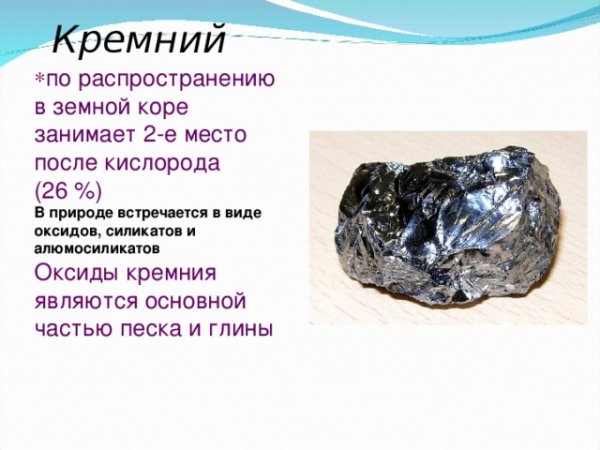 Кремний

*по распространению в земной коре занимает 2-е место после кислорода (26 %)

В природе встречается в виде оксидов, силикатов и алюмосиликатов

Оксиды кремния являются основной частью песка и глины